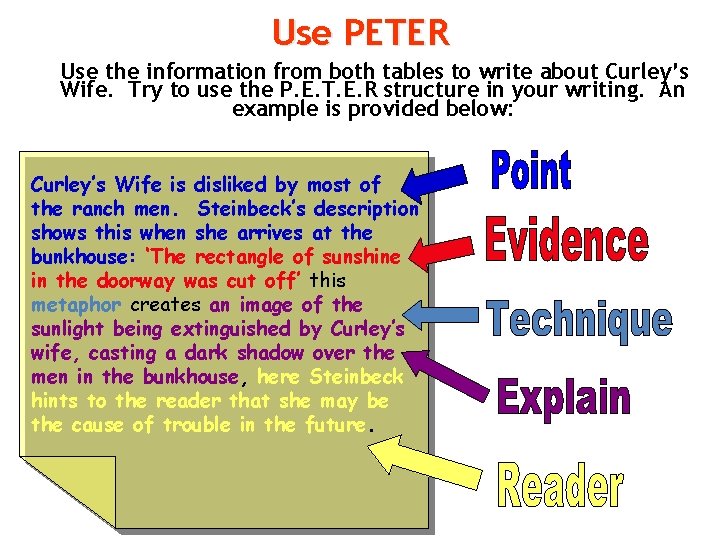 Use PETER

Use the information from both tables to write about Curley's Wife. Try to use the P.E.T.E.R structure in your writing. An example is provided below:

Curley's Wife is disliked by most of the ranch men. Steinbeck's description shows this when she arrives at the bunkhouse: 'The rectangle of sunshine in the doorway was cut off' this metaphor creates an image of the sunlight being extinguished by Curley's wife, casting a dark shadow over the men in the bunkhouse, here Steinbeck hints to the reader that she may be the cause of trouble in the future.

Point

Evidence

Technique

Explain

Reader